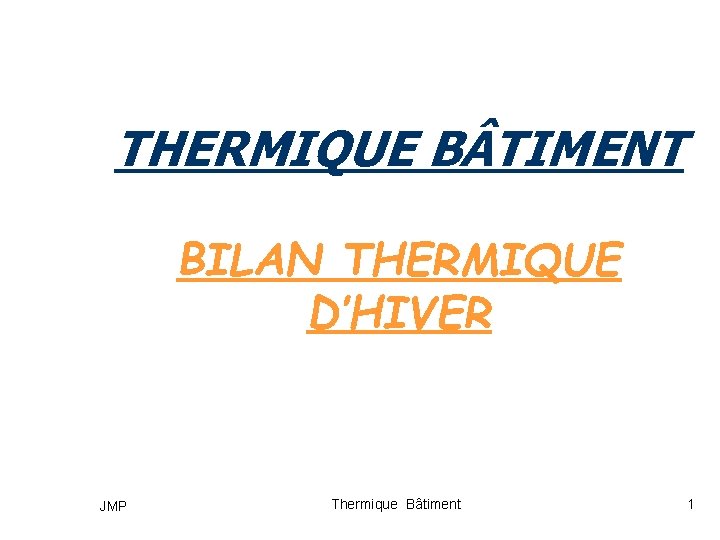 THERMIQUE BÂTIMENT

BILAN THERMIQUE D'HIVER

JMP

Thermique Bâtiment

1